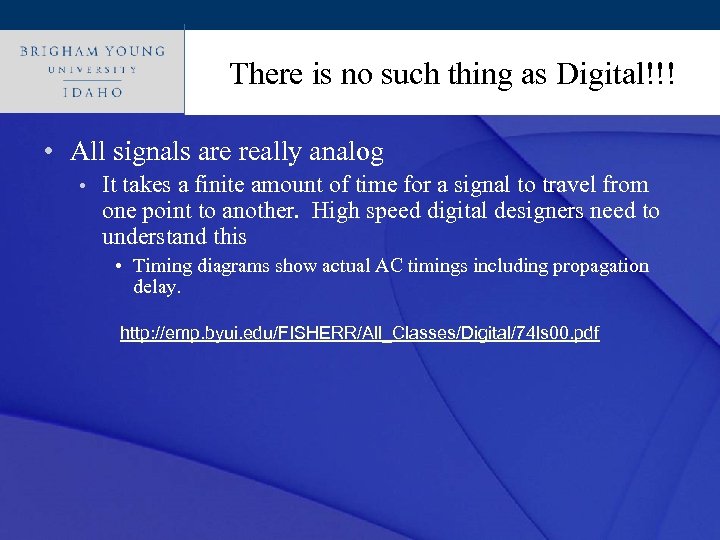 BRIGHAM YOUNG
UNIVERSITY
IDAHO

There is no such thing as Digital!!!

• All signals are really analog
  • It takes a finite amount of time for a signal to travel from one point to another. High speed digital designers need to understand this
    • Timing diagrams show actual AC timings including propagation delay.

http://emp.byui.edu/FISHERR/All_Classes/Digital/74ls00.pdf